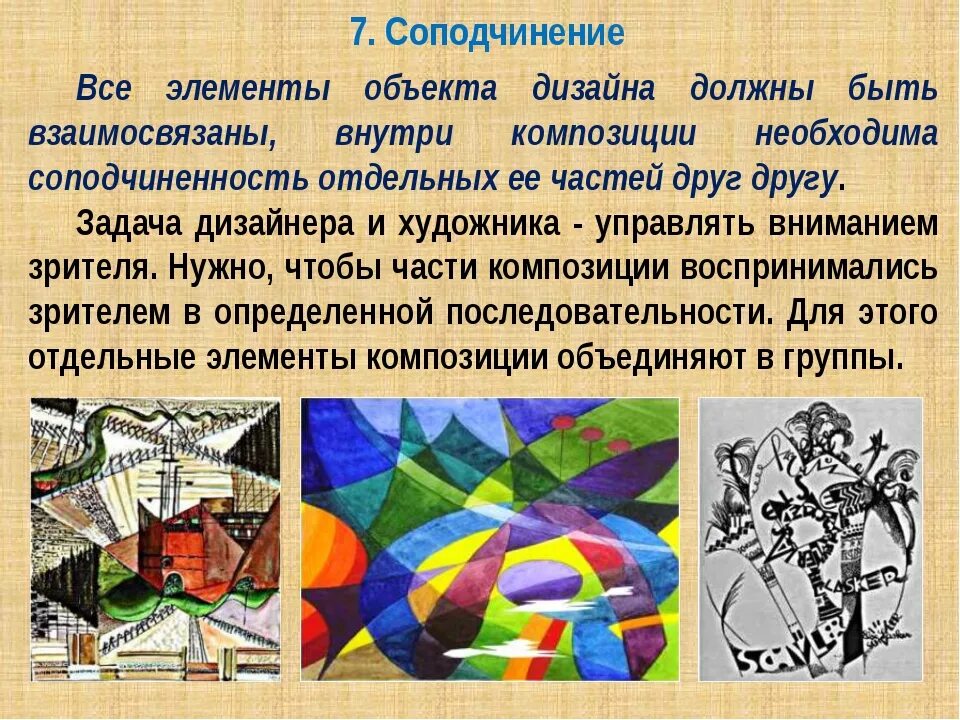 7. Соподчинение

Все элементы объекта дизайна должны быть взаимосвязаны, внутри композиции необходима соподчиненность отдельных ее частей друг другу.

Задача дизайнера и художника - управлять вниманием зрителя. Нужно, чтобы части композиции воспринимались зрителем в определенной последовательности. Для этого отдельные элементы композиции объединяют в группы.

LASKER

SCHÜLER